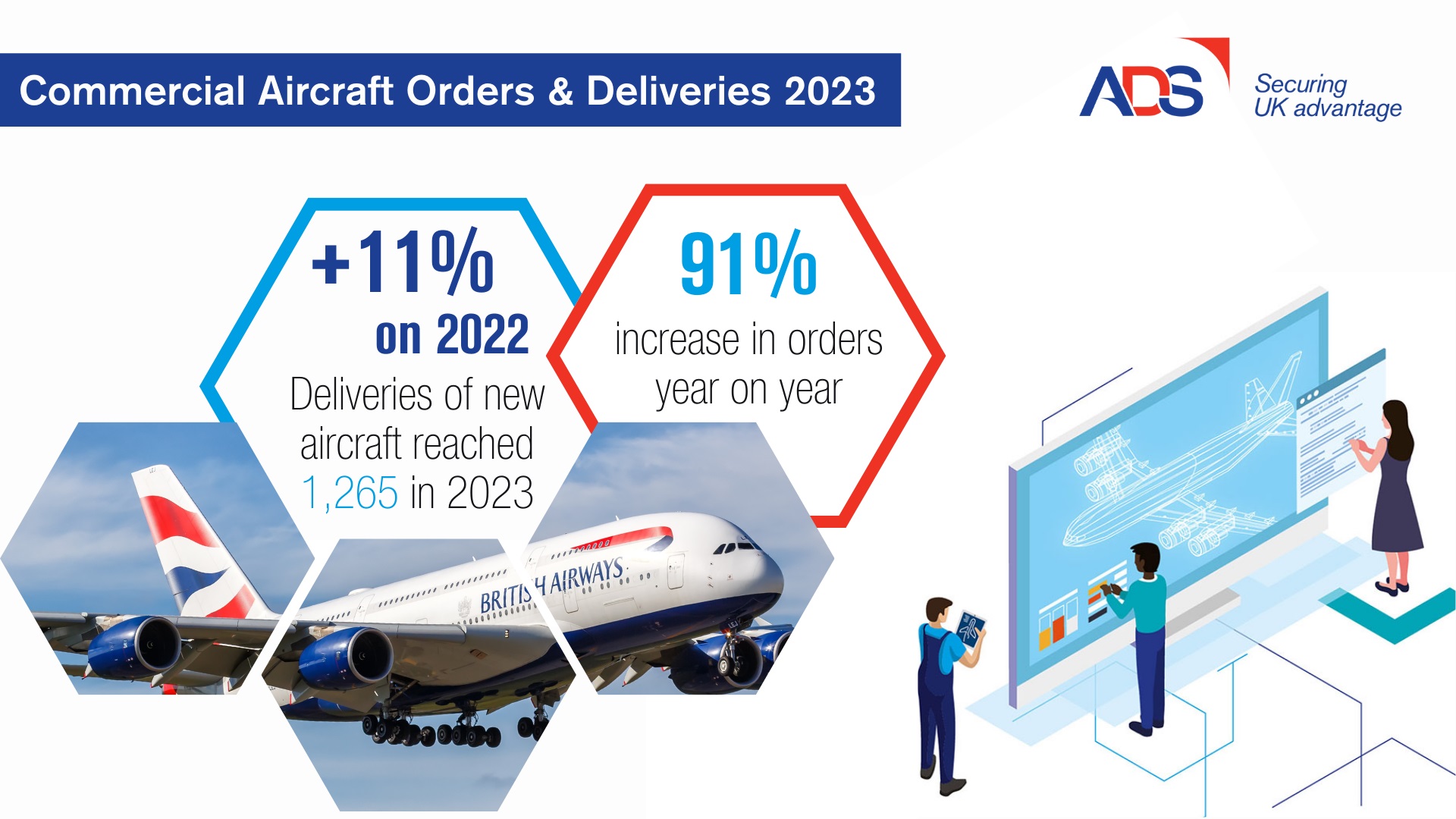 Commercial Aircraft Orders & Deliveries 2023

ADS Securing UK advantage

+11% on 2022

Deliveries of new aircraft reached 1,265 in 2023

91%

increase in orders year on year

BRITISH AIRWAYS